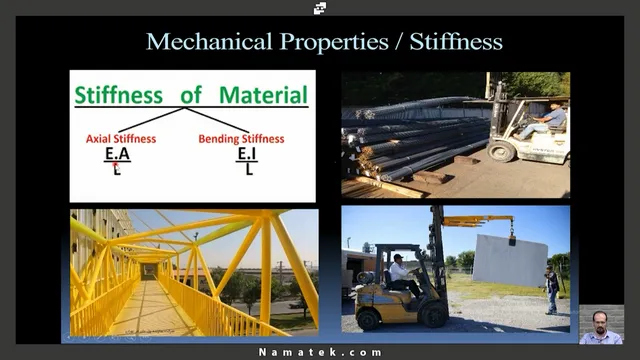 Mechanical Properties / Stiffness

Stiffness of Material

Axial Stiffness
$\frac{E.A}{L}$

Bending Stiffness
$\frac{E.I}{L}$

Namatek.com